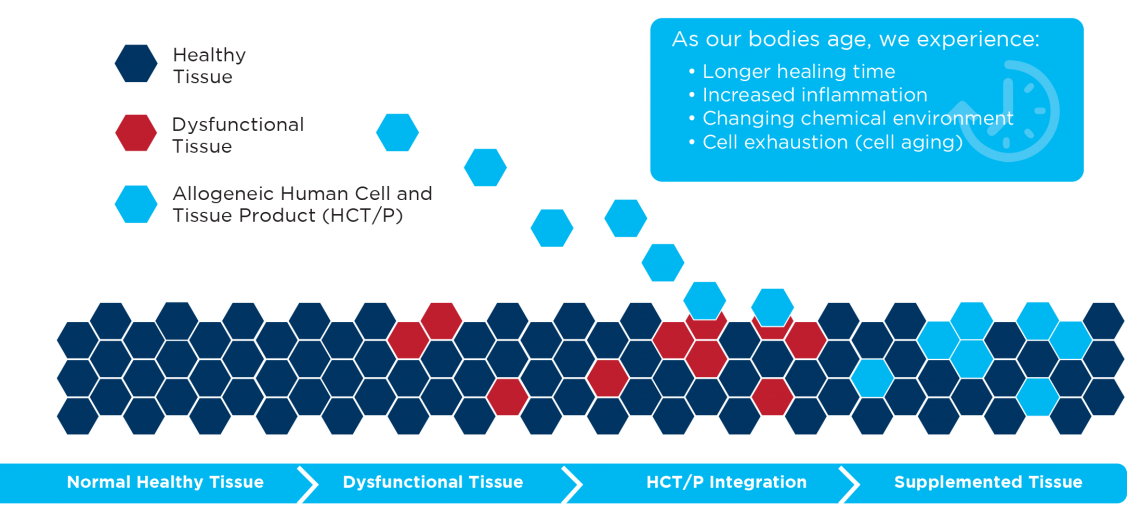 Healthy Tissue

Dysfunctional Tissue

Allogeneic Human Cell and Tissue Product (HCT/P)

As our bodies age, we experience:
• Longer healing time
• Increased inflammation
• Changing chemical environment
• Cell exhaustion (cell aging)

Normal Healthy Tissue

Dysfunctional Tissue

HCT/P Integration

Supplemented Tissue